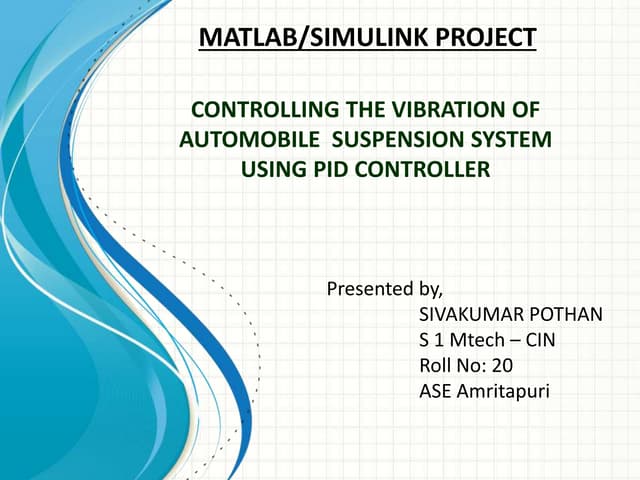 MATLAB/SIMULINK PROJECT

CONTROLLING THE VIBRATION OF AUTOMOBILE SUSPENSION SYSTEM USING PID CONTROLLER

Presented by,
SIVAKUMAR POTHAN
S 1 Mtech – CIN
Roll No: 20
ASE Amritapuri